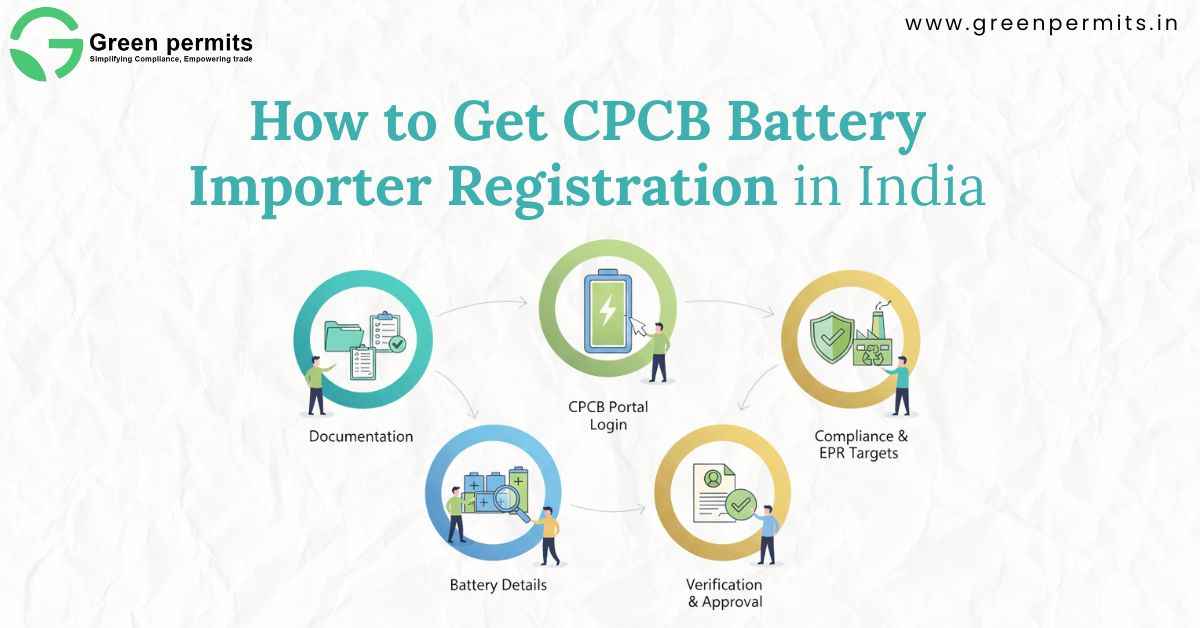 Green permits
Simplifying Compliance, Empowering trade

www.greenpermits.in

How to Get CPCB Battery Importer Registration in India

Documentation

CPCB Portal Login

Compliance & EPR Targets

Battery Details

Verification & Approval